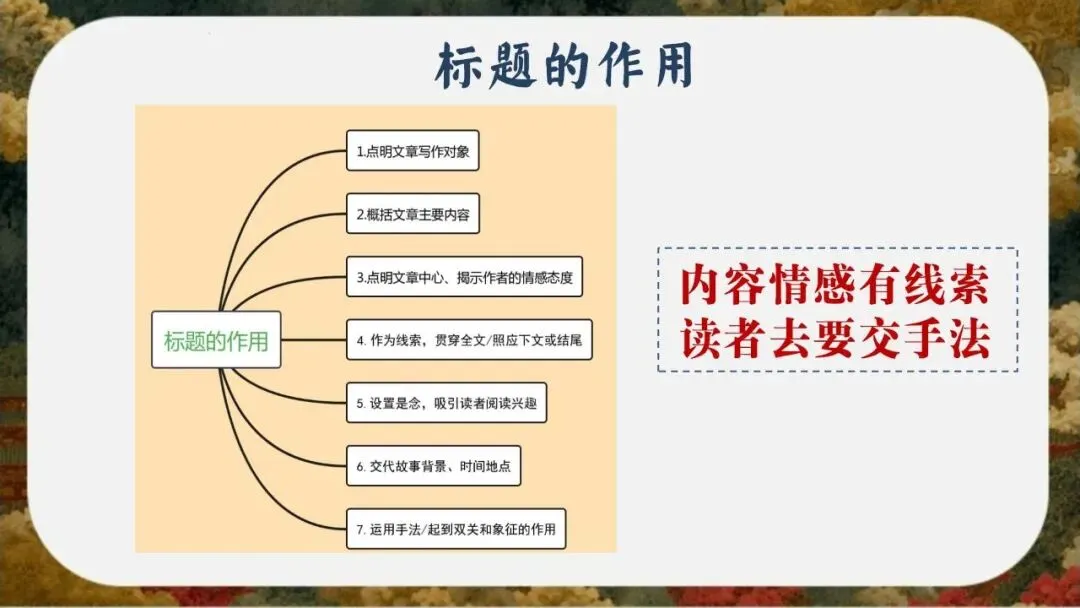 标题的作用

标题的作用

1.点明文章写作对象

2.概括文章主要内容

3.点明文章中心、揭示作者的情感态度

4. 作为线索，贯穿全文/照应下文或结尾

5. 设置悬念，吸引读者阅读兴趣

6. 交代故事背景、时间地点

7. 运用手法/起到双关和象征的作用

内容情感有线索
读者去要交手法